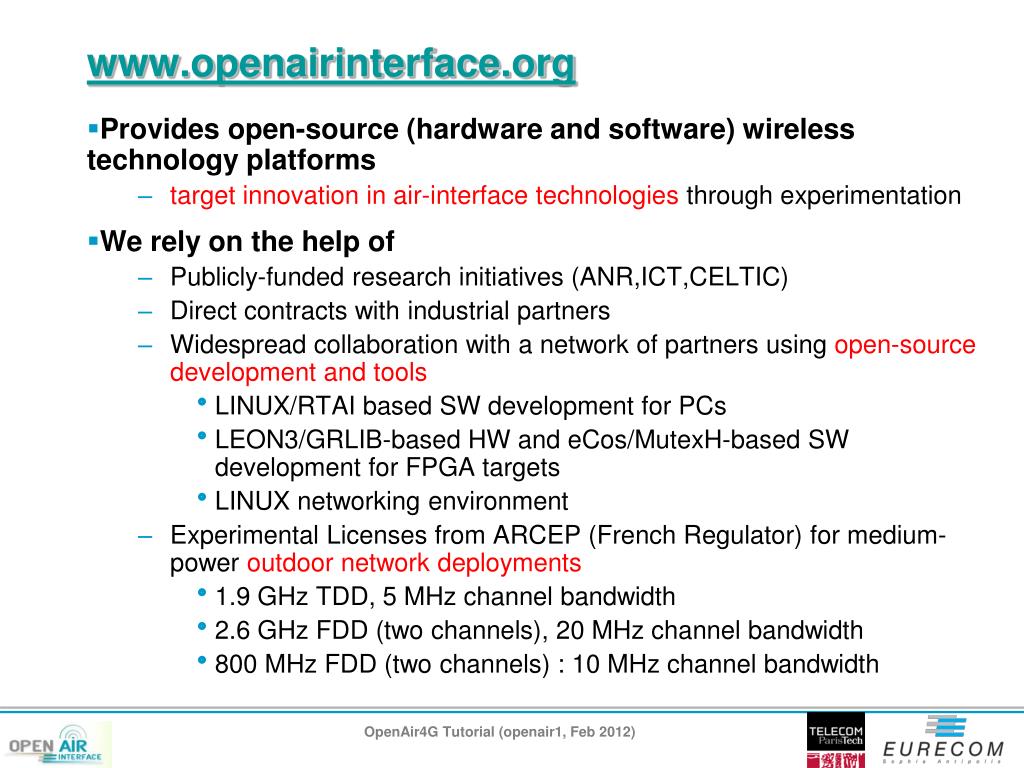 www.openairinterface.org

▪Provides open-source (hardware and software) wireless technology platforms

– target innovation in air-interface technologies through experimentation

▪We rely on the help of

– Publicly-funded research initiatives (ANR,ICT,CELTIC)

– Direct contracts with industrial partners

– Widespread collaboration with a network of partners using open-source development and tools

• LINUX/RTAI based SW development for PCs

• LEON3/GRLIB-based HW and eCos/MutexH-based SW development for FPGA targets

• LINUX networking environment

– Experimental Licenses from ARCEP (French Regulator) for medium-power outdoor network deployments

• 1.9 GHz TDD, 5 MHz channel bandwidth

• 2.6 GHz FDD (two channels), 20 MHz channel bandwidth

• 800 MHz FDD (two channels) : 10 MHz channel bandwidth

OPEN AIR INTERFACE

OpenAir4G Tutorial (openair1, Feb 2012)

TELECOM ParisTech

EURECOM Sophia Antipolis